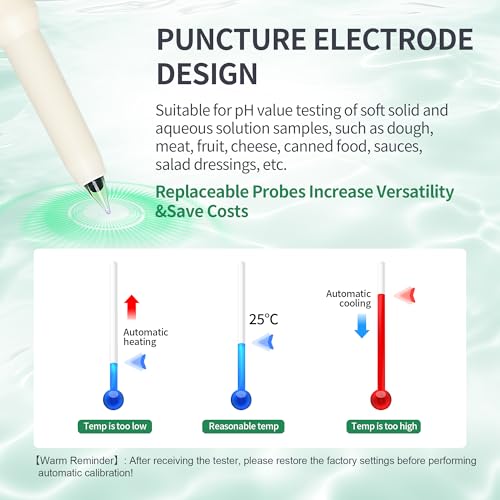 PUNCTURE ELECTRODE DESIGN

Suitable for pH value testing of soft solid and aqueous solution samples, such as dough, meat, fruit, cheese, canned food, sauces, salad dressings, etc.

Replaceable Probes Increase Versatility &Save Costs

Automatic heating

Temp is too low

25°C

Reasonable temp

Automatic cooling

Temp is too high

【Warm Reminder】: After receiving the tester, please restore the factory settings before performing automatic calibration!